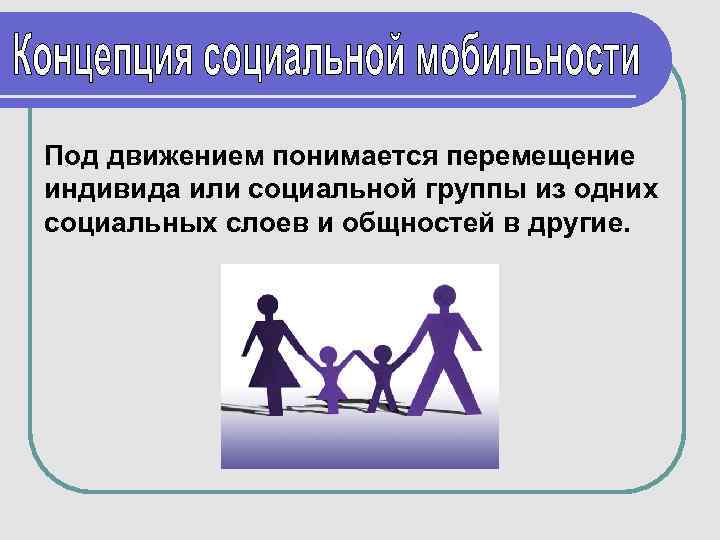 Концепция социальной мобильности

Под движением понимается перемещение индивида или социальной группы из одних социальных слоев и общностей в другие.